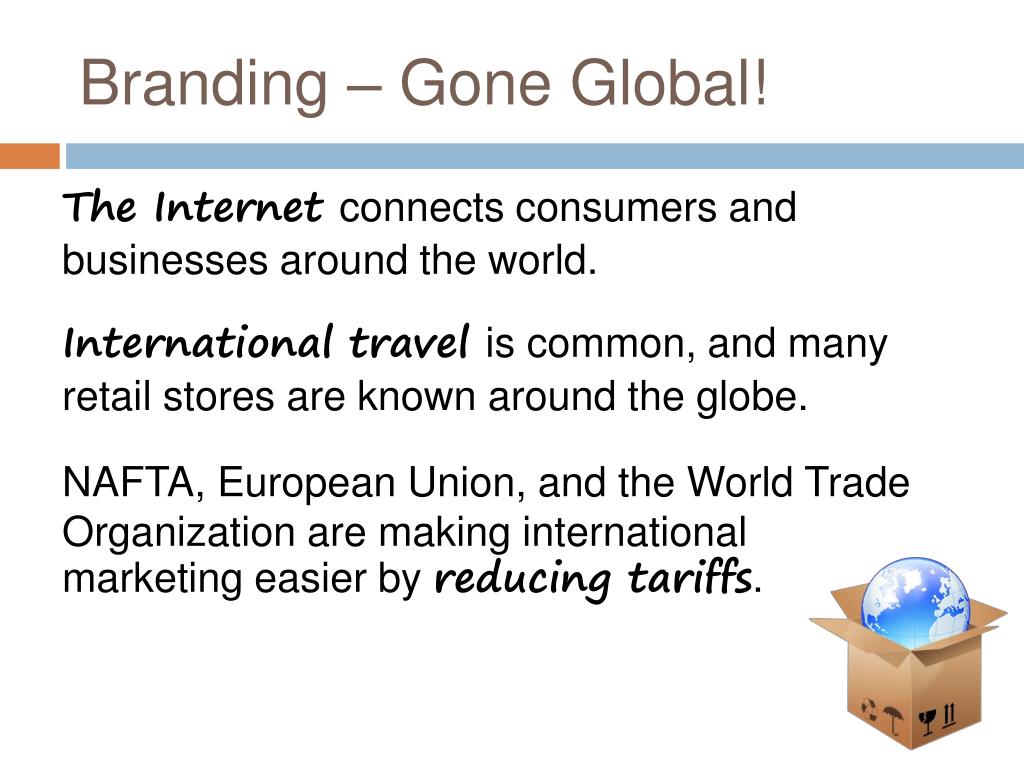 Branding – Gone Global!

The Internet connects consumers and businesses around the world.

International travel is common, and many retail stores are known around the globe.

NAFTA, European Union, and the World Trade Organization are making international marketing easier by reducing tariffs.